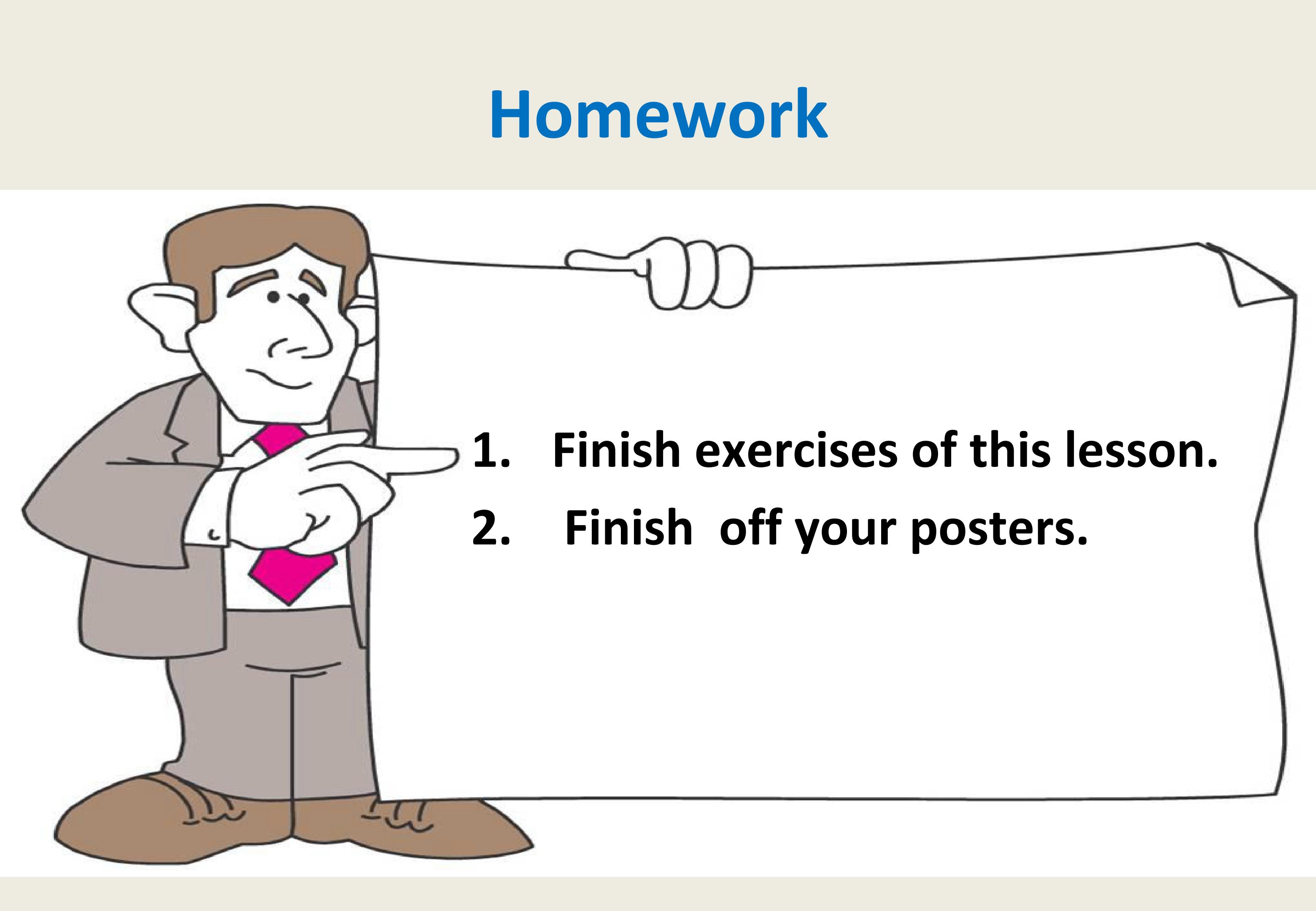 Homework

1. Finish exercises of this lesson.
2. Finish off your posters.